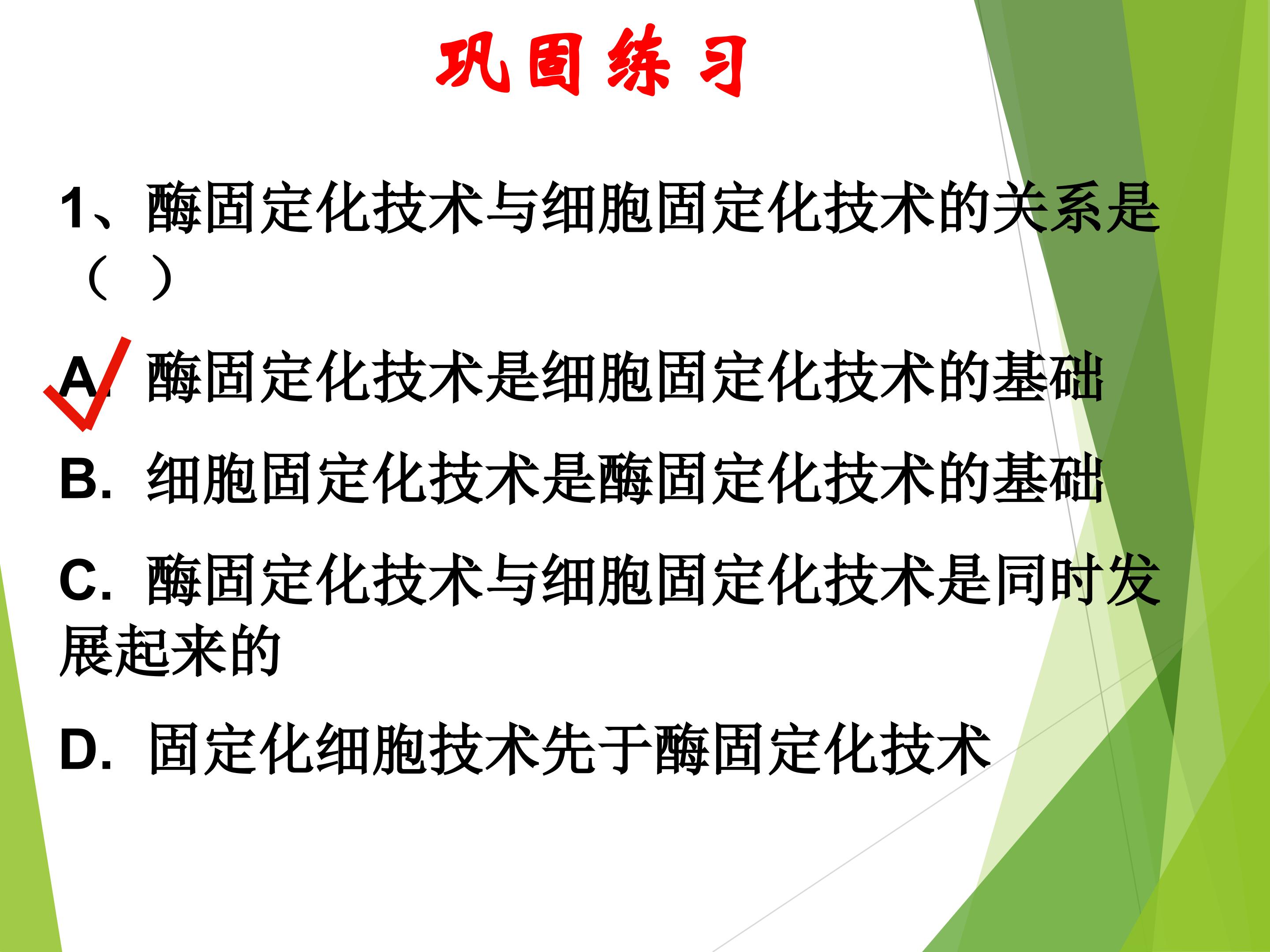 巩固练习

1、酶固定化技术与细胞固定化技术的关系是（ ）

A. 酶固定化技术是细胞固定化技术的基础

B. 细胞固定化技术是酶固定化技术的基础

C. 酶固定化技术与细胞固定化技术是同时发展起来的

D. 固定化细胞技术先于酶固定化技术